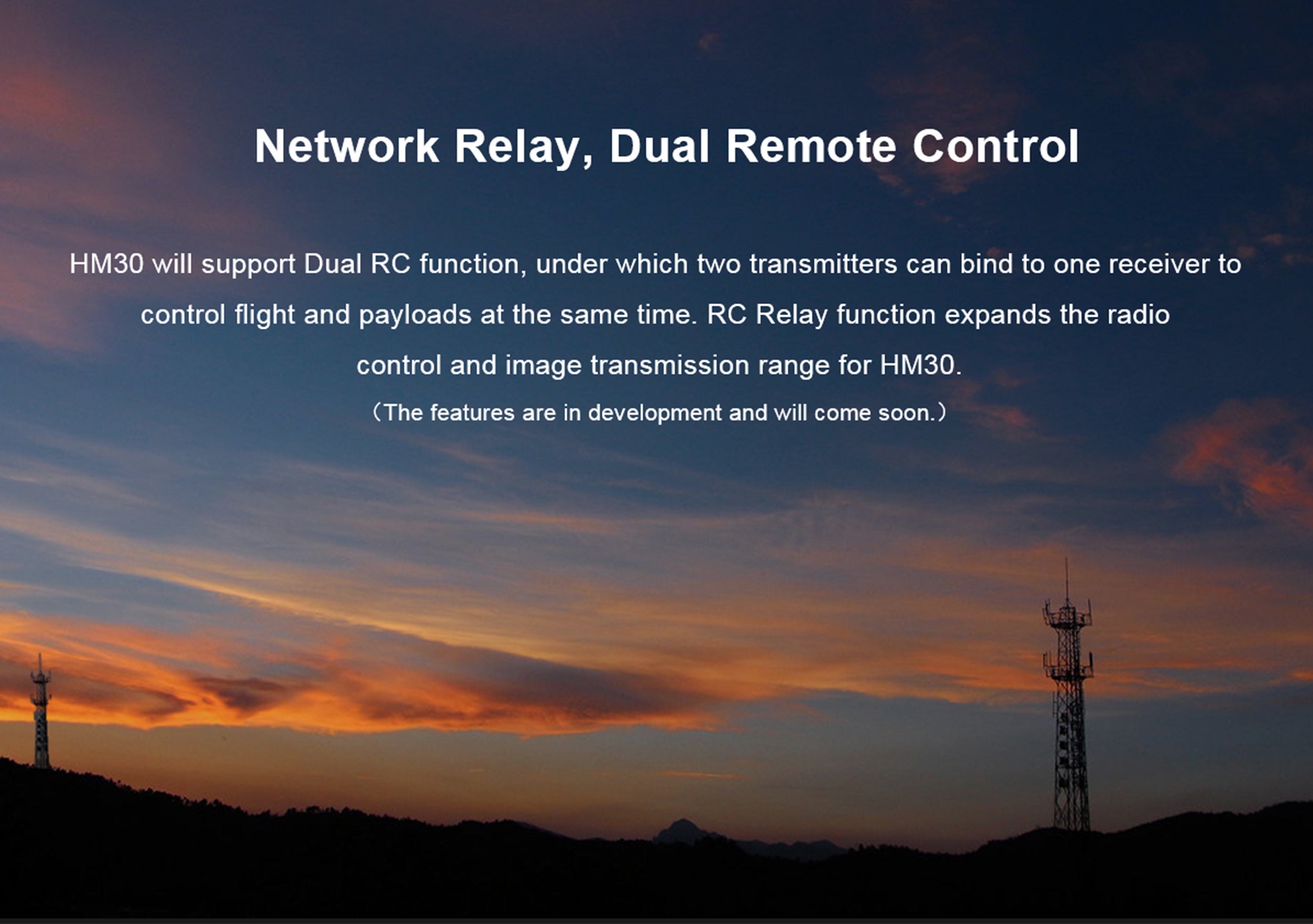 Network Relay, Dual Remote Control

HM30 will support Dual RC function, under which two transmitters can bind to one receiver to control flight and payloads at the same time. RC Relay function expands the radio control and image transmission range for HM30.

（The features are in development and will come soon.）